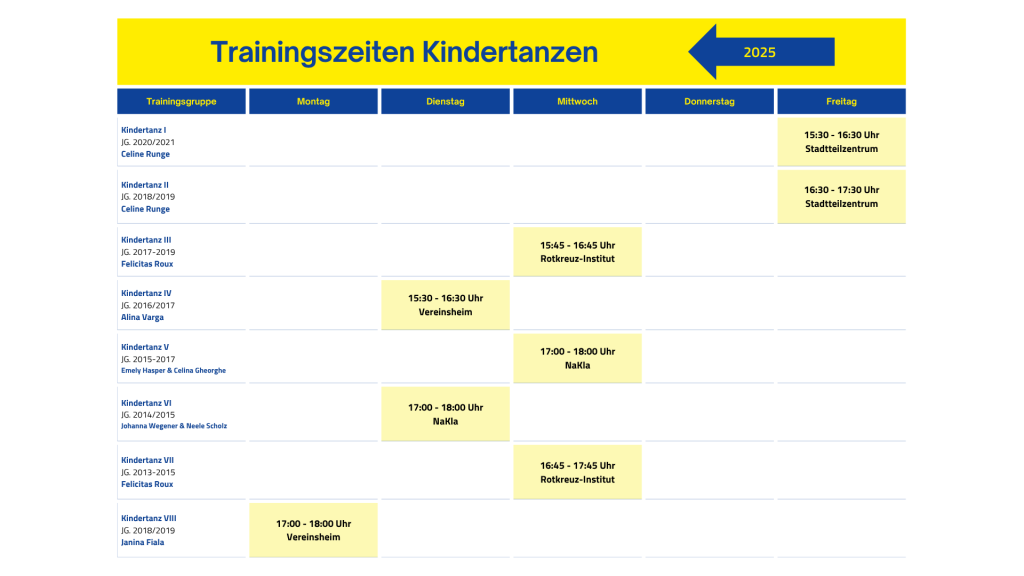 Trainingszeiten Kindertanzen

2025

| Trainingsgruppe | Montag | Dienstag | Mittwoch | Donnerstag | Freitag |
|---|---|---|---|---|---|
| Kindertanz I JG. 2020/2021 Celine Runge | | | | | 15:30 - 16:30 Uhr Stadtteilzentrum |
| Kindertanz II JG. 2018/2019 Celine Runge | | | | | 16:30 - 17:30 Uhr Stadtteilzentrum |
| Kindertanz III JG. 2017-2019 Felicitas Roux | | | 15:45 - 16:45 Uhr Rotkreuz-Institut | | |
| Kindertanz IV JG. 2016/2017 Alina Varga | | 15:30 - 16:30 Uhr Vereinsheim | | | |
| Kindertanz V JG. 2015-2017 Emely Hasper & Celina Gheorghe | | | 17:00 - 18:00 Uhr NaKla | | |
| Kindertanz VI JG. 2014/2015 Johanna Wegener & Neele Scholz | | 17:00 - 18:00 Uhr NaKla | | | |
| Kindertanz VII JG. 2013-2015 Felicitas Roux | | | 16:45 - 17:45 Uhr Rotkreuz-Institut | | |
| Kindertanz VIII JG. 2018/2019 Janina Fiala | 17:00 - 18:00 Uhr Vereinsheim | | | | |